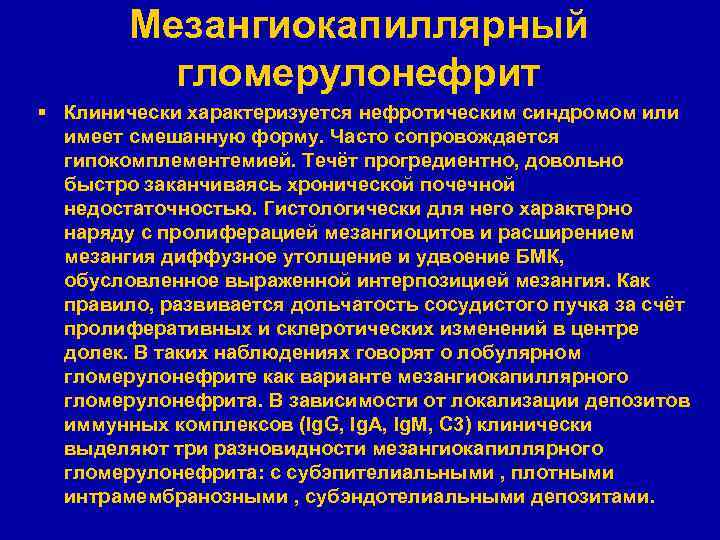 Мезангиокапиллярный гломерулонефрит

▪ Клинически характеризуется нефротическим синдромом или имеет смешанную форму. Часто сопровождается гипокомплементемией. Течёт прогредиентно, довольно быстро заканчиваясь хронической почечной недостаточностью. Гистологически для него характерно наряду с пролиферацией мезангиоцитов и расширением мезангия диффузное утолщение и удвоение БМК, обусловленное выраженной интерпозицией мезангия. Как правило, развивается дольчатость сосудистого пучка за счёт пролиферативных и склеротических изменений в центре долек. В таких наблюдениях говорят о лобулярном гломерулонефрите как варианте мезангиокапиллярного гломерулонефрита. В зависимости от локализации депозитов иммунных комплексов (IgG, IgA, IgM, C3) клинически выделяют три разновидности мезангиокапиллярного гломерулонефрита: с субэпителиальными , плотными интрамембранозными , субэндотелиальными депозитами.